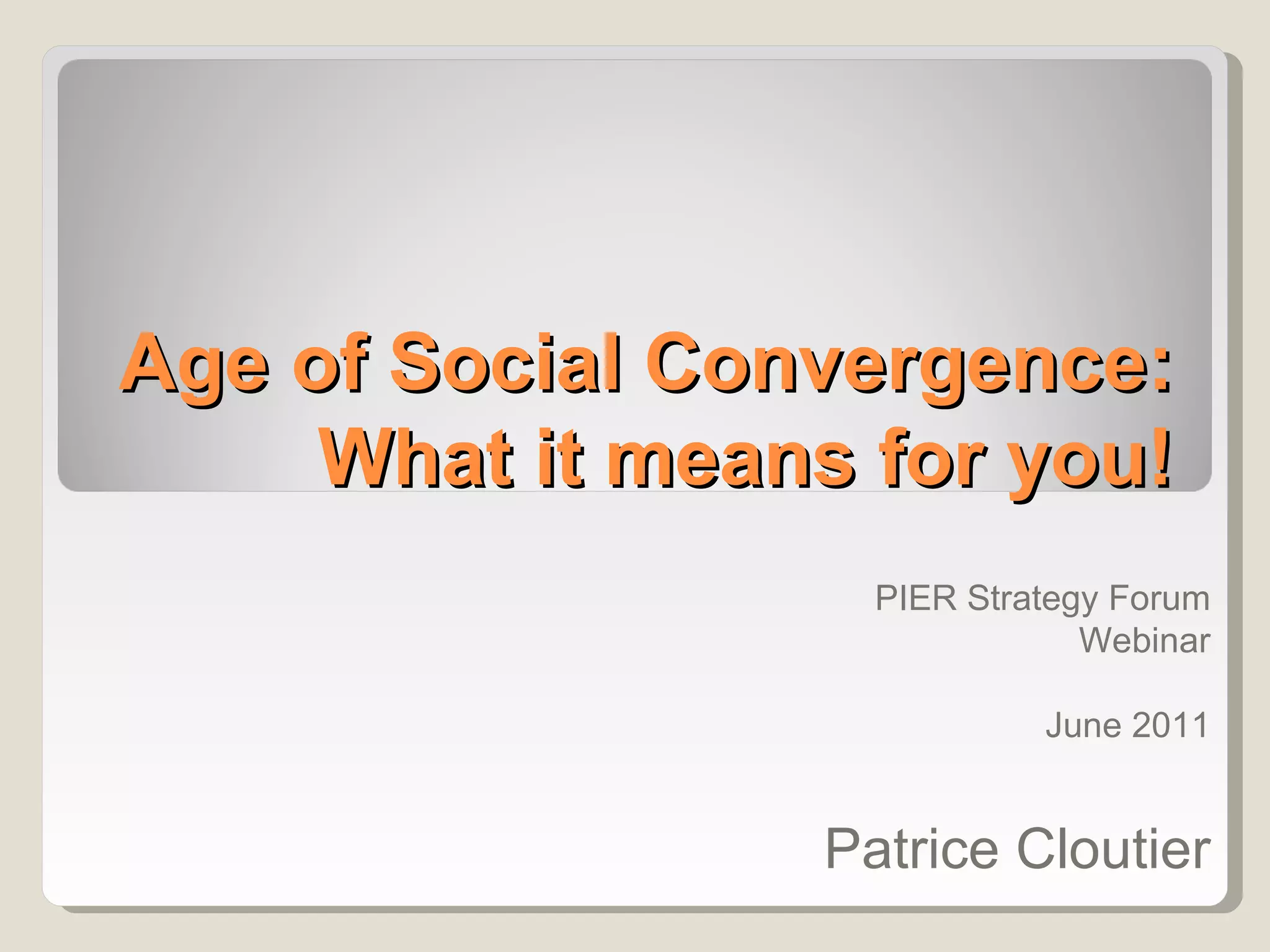 Age of Social Convergence:
What it means for you!

PIER Strategy Forum
Webinar

June 2011

Patrice Cloutier